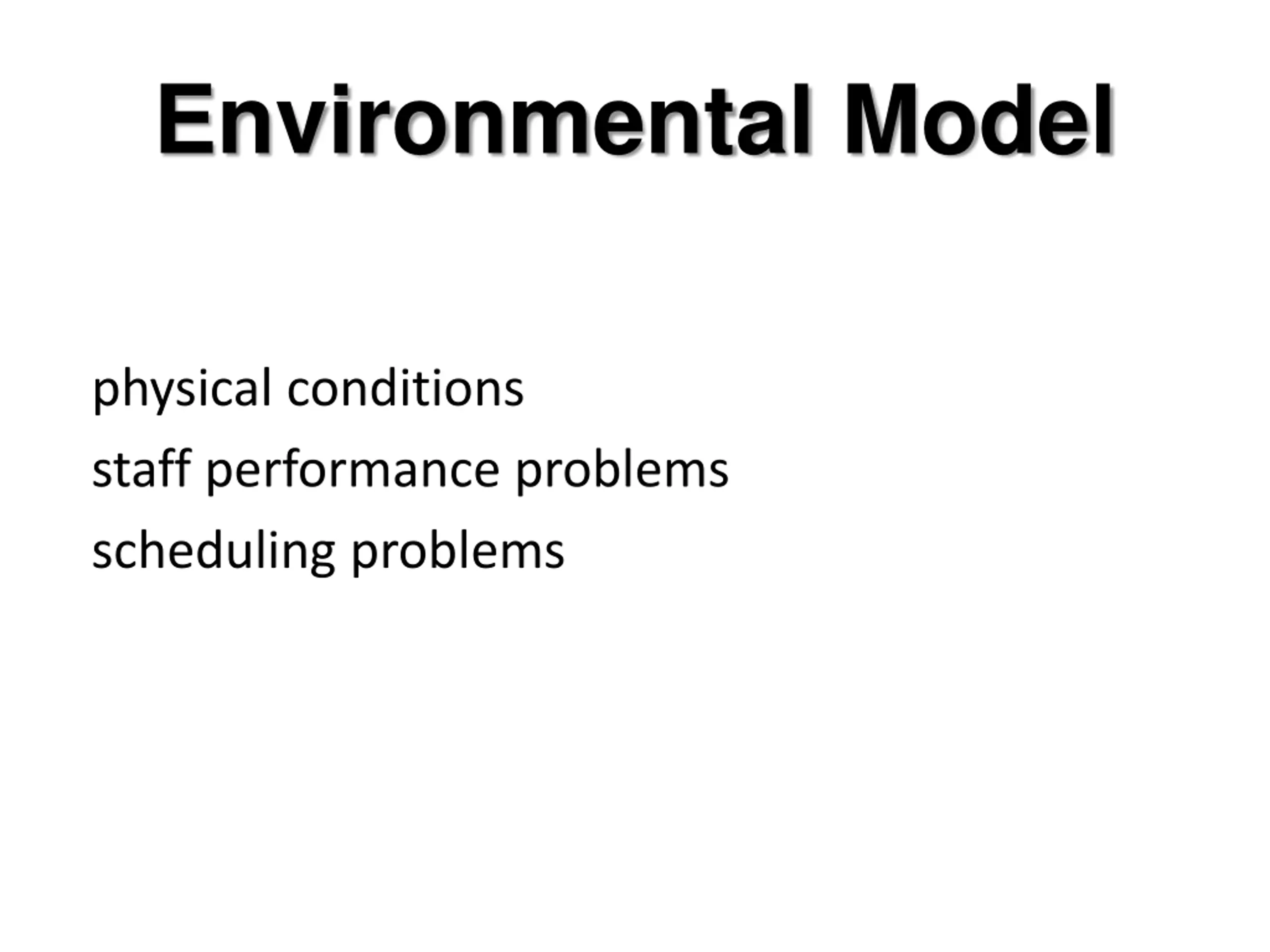 Environmental Model

physical conditions
staff performance problems
scheduling problems